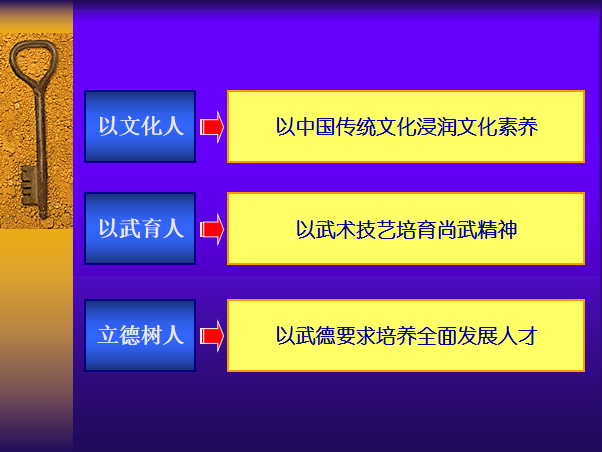 以文化人

以中国传统文化浸润文化素养

以武育人

以武术技艺培育尚武精神

立德树人

以武德要求培养全面发展人才